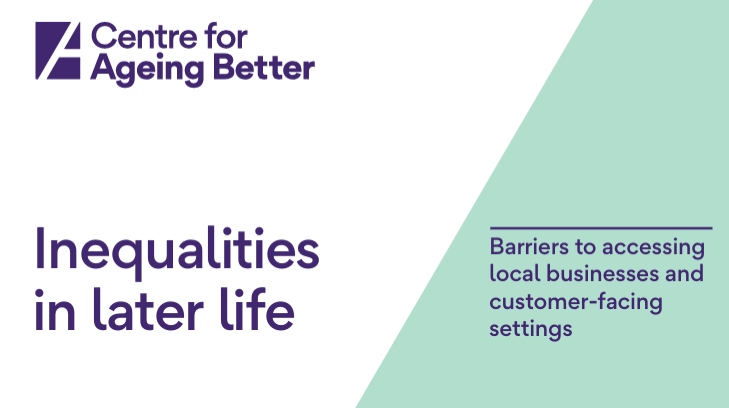 Centre for Ageing Better

Inequalities in later life

Barriers to accessing local businesses and customer-facing settings